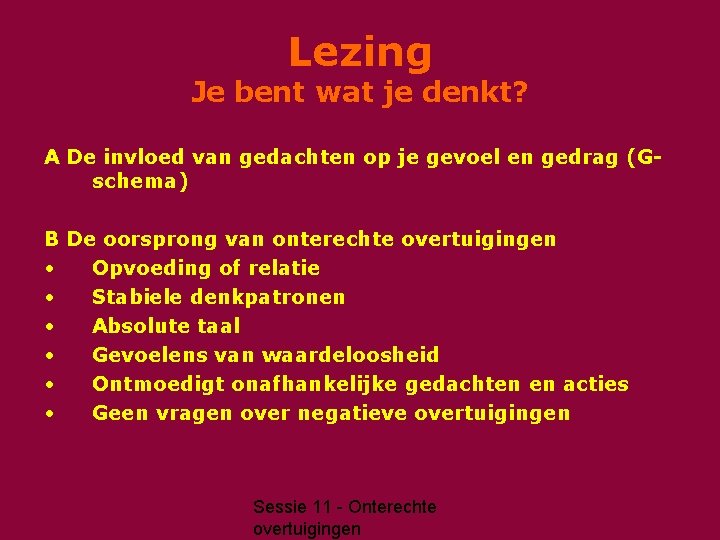 Lezing
Je bent wat je denkt?

A De invloed van gedachten op je gevoel en gedrag (G-schema)

B De oorsprong van onterechte overtuigingen
• Opvoeding of relatie
• Stabiele denkpatronen
• Absolute taal
• Gevoelens van waardeloosheid
• Ontmoedigt onafhankelijke gedachten en acties
• Geen vragen over negatieve overtuigingen

Sessie 11 - Onterechte overtuigingen